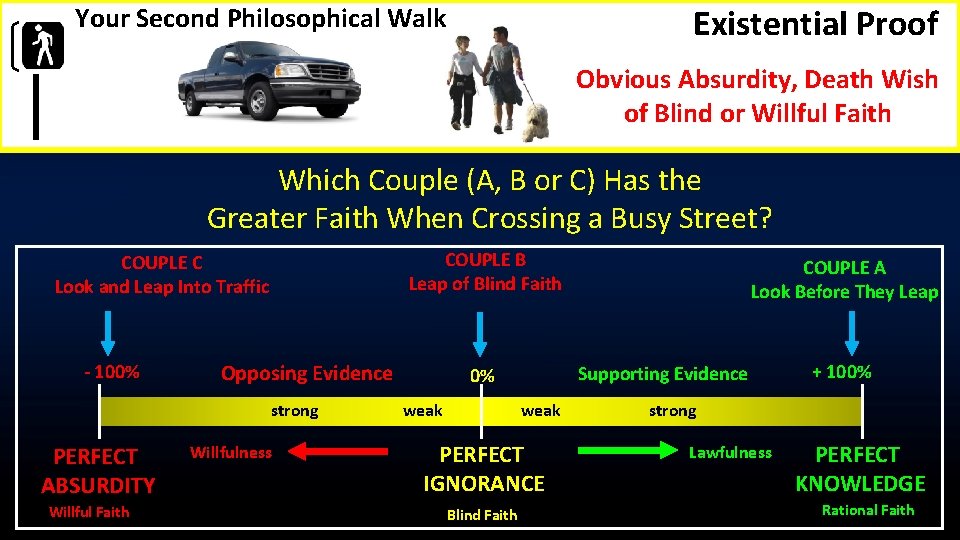 Your Second Philosophical Walk

Existential Proof

Obvious Absurdity, Death Wish of Blind or Willful Faith

Which Couple (A, B or C) Has the Greater Faith When Crossing a Busy Street?

COUPLE C
Look and Leap Into Traffic

COUPLE B
Leap of Blind Faith

COUPLE A
Look Before They Leap

- 100%

Opposing Evidence

0%

Supporting Evidence

+ 100%

strong weak weak strong

PERFECT ABSURDITY
Willful Faith

Willfulness

PERFECT IGNORANCE
Blind Faith

Lawfulness

PERFECT KNOWLEDGE
Rational Faith